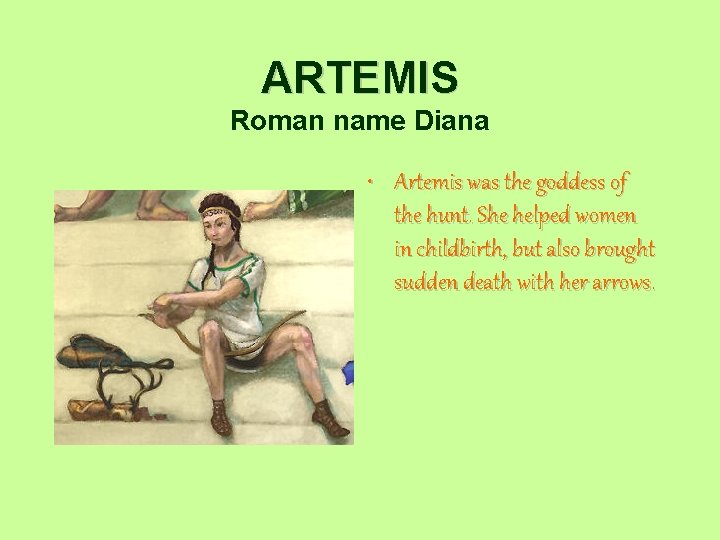 ARTEMIS
Roman name Diana

• Artemis was the goddess of the hunt. She helped women in childbirth, but also brought sudden death with her arrows.